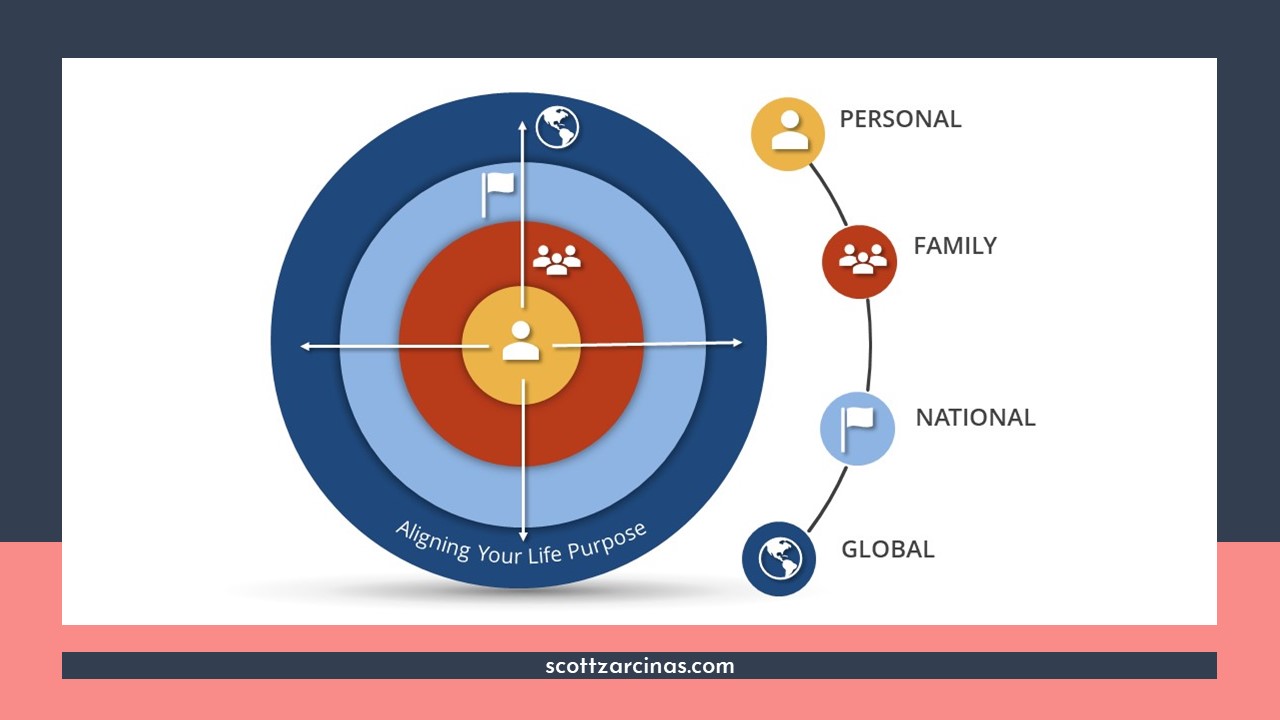 Aligning Your Life Purpose

PERSONAL

FAMILY

NATIONAL

GLOBAL

scottzarcinas.com